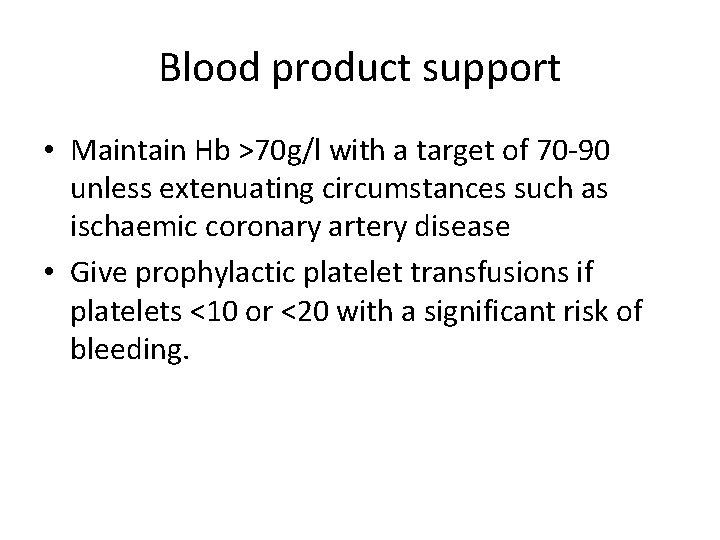 Blood product support

• Maintain Hb >70g/l with a target of 70-90 unless extenuating circumstances such as ischaemic coronary artery disease
• Give prophylactic platelet transfusions if platelets <10 or <20 with a significant risk of bleeding.